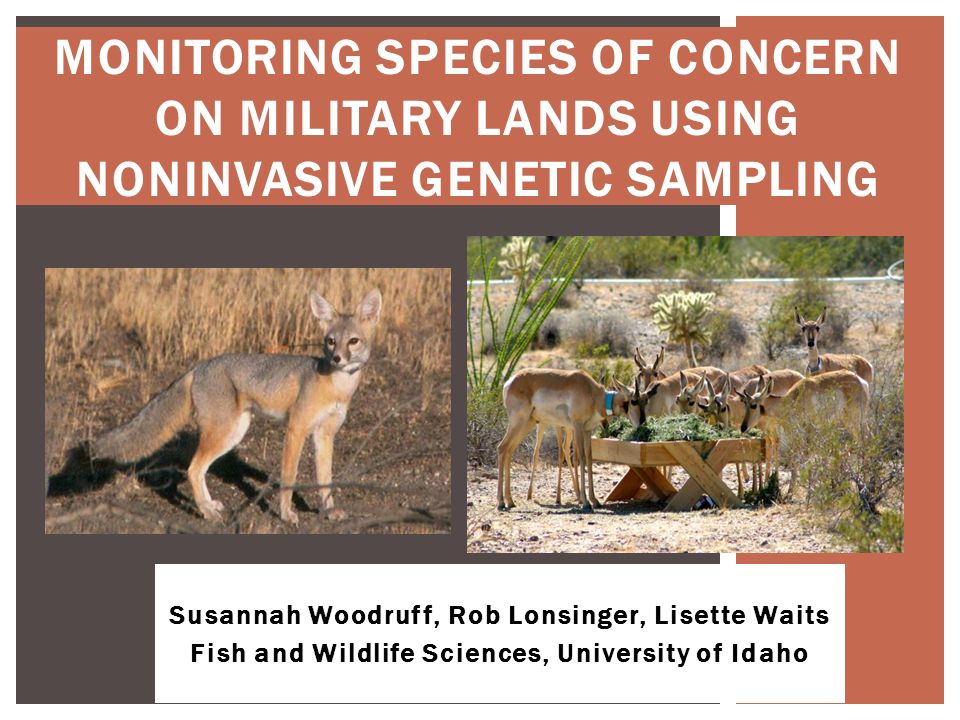 MONITORING SPECIES OF CONCERN ON MILITARY LANDS USING NONINVASIVE GENETIC SAMPLING

Susannah Woodruff, Rob Lonsinger, Lisette Waits
Fish and Wildlife Sciences, University of Idaho